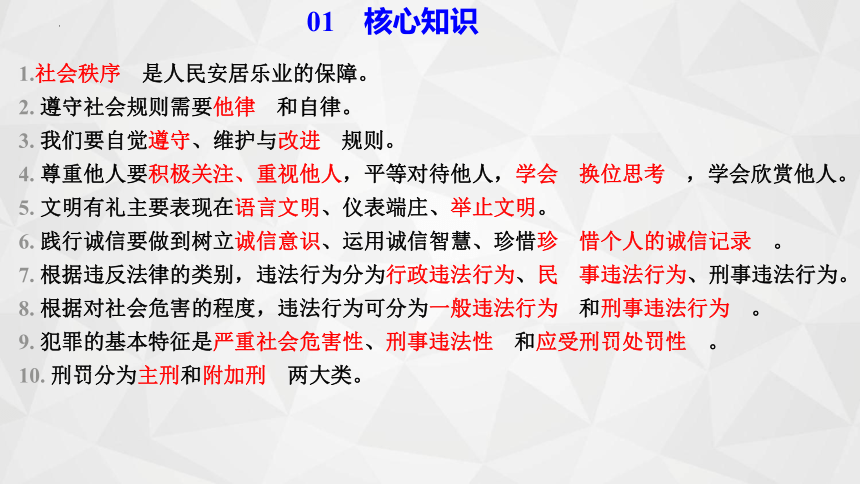 01 核心知识

1.社会秩序 是人民安居乐业的保障。
2. 遵守社会规则需要他律 和自律。
3. 我们要自觉遵守、维护与改进 规则。
4. 尊重他人要积极关注、重视他人，平等对待他人，学会 换位思考 ，学会欣赏他人。
5. 文明有礼主要表现在语言文明、仪表端庄、举止文明。
6. 践行诚信要做到树立诚信意识、运用诚信智慧、珍惜珍 惜个人的诚信记录 。
7. 根据违反法律的类别，违法行为分为行政违法行为、民 事违法行为、刑事违法行为。
8. 根据对社会危害的程度，违法行为可分为一般违法行为 和刑事违法行为 。
9. 犯罪的基本特征是严重社会危害性、刑事违法性 和应受刑罚处罚性 。
10. 刑罚分为主刑和附加刑 两大类。